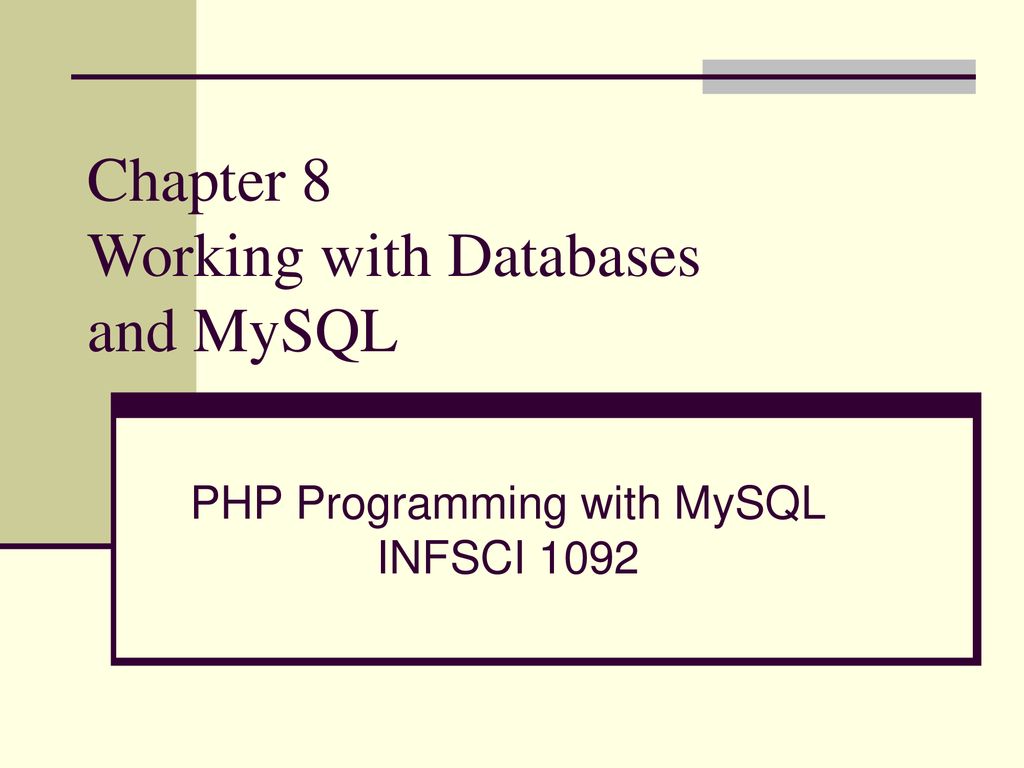 Chapter 8
Working with Databases and MySQL

PHP Programming with MySQL
INFSCI 1092